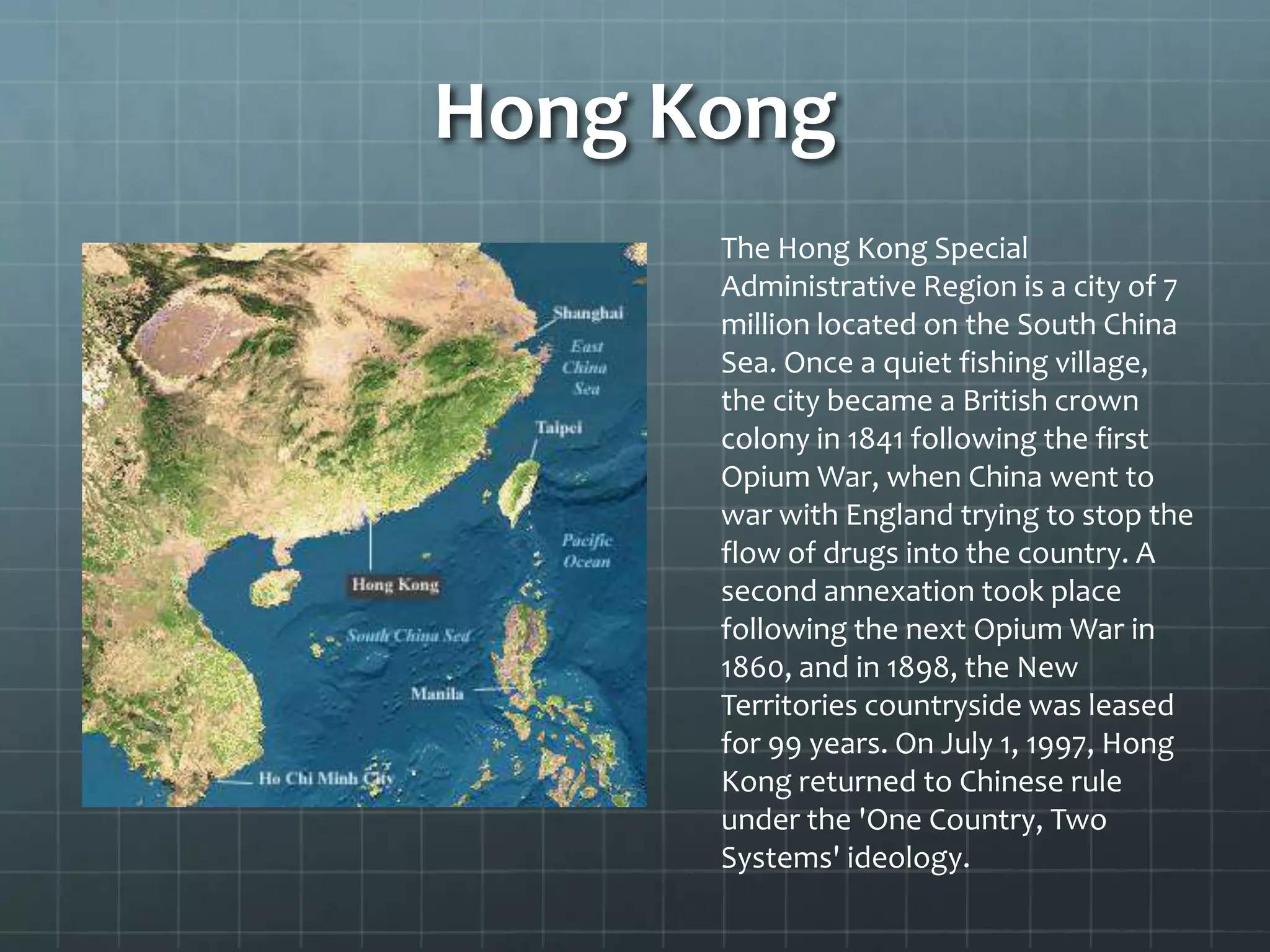 Hong Kong

Shanghai

East China Sea

Taipei

Pacific Ocean

Hong Kong

South China Sea

Manila

Ho Chi Minh City

The Hong Kong Special Administrative Region is a city of 7 million located on the South China Sea. Once a quiet fishing village, the city became a British crown colony in 1841 following the first Opium War, when China went to war with England trying to stop the flow of drugs into the country. A second annexation took place following the next Opium War in 1860, and in 1898, the New Territories countryside was leased for 99 years. On July 1, 1997, Hong Kong returned to Chinese rule under the 'One Country, Two Systems' ideology.